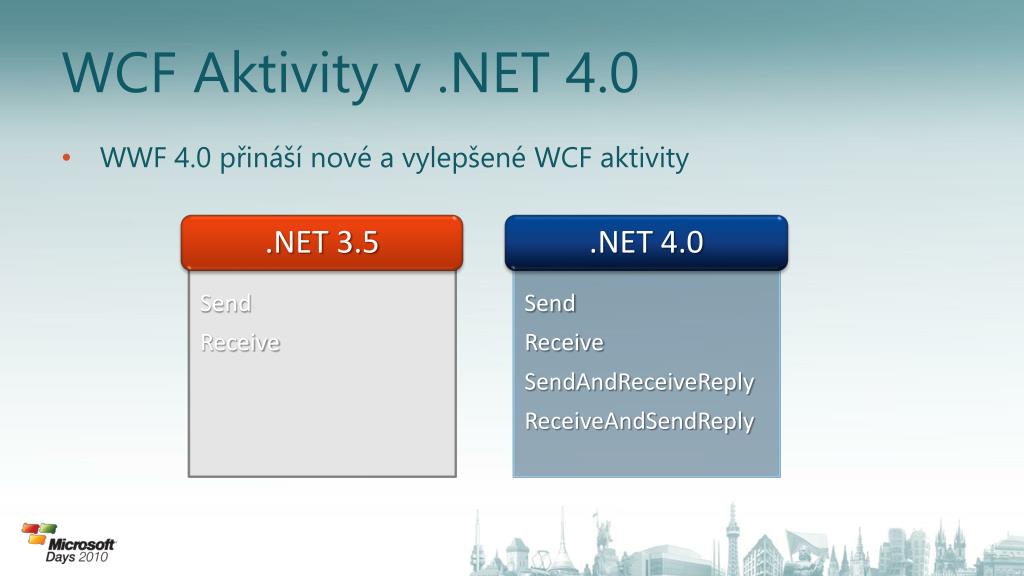 WCF Aktivity v .NET 4.0

• WWF 4.0 přináší nové a vylepšené WCF aktivity

.NET 3.5

Send
Receive

.NET 4.0

Send
Receive
SendAndReceiveReply
ReceiveAndSendReply

Microsoft Days 2010